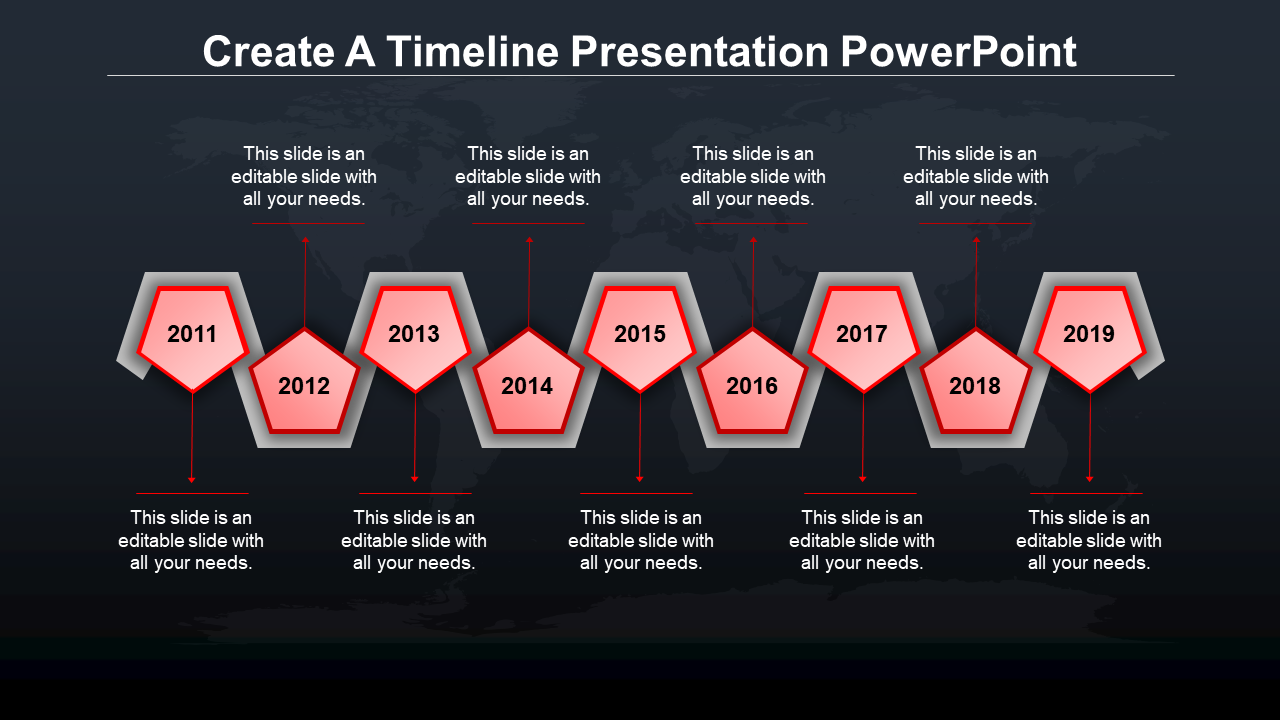 Create A Timeline Presentation PowerPoint

This slide is an editable slide with all your needs.

This slide is an editable slide with all your needs.

This slide is an editable slide with all your needs.

This slide is an editable slide with all your needs.

2011

2012

2013

2014

2015

2016

2017

2018

2019

This slide is an editable slide with all your needs.

This slide is an editable slide with all your needs.

This slide is an editable slide with all your needs.

This slide is an editable slide with all your needs.

This slide is an editable slide with all your needs.